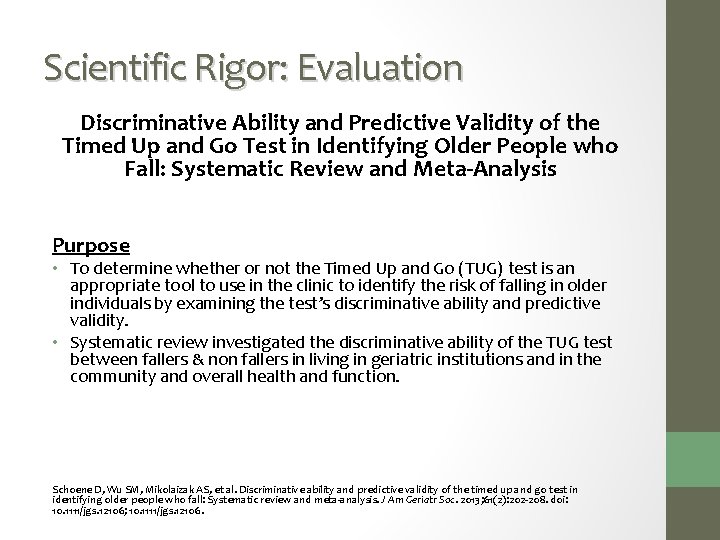 Scientific Rigor: Evaluation

Discriminative Ability and Predictive Validity of the Timed Up and Go Test in Identifying Older People who Fall: Systematic Review and Meta-Analysis

Purpose

• To determine whether or not the Timed Up and Go (TUG) test is an appropriate tool to use in the clinic to identify the risk of falling in older individuals by examining the test's discriminative ability and predictive validity.

• Systematic review investigated the discriminative ability of the TUG test between fallers & non fallers in living in geriatric institutions and in the community and overall health and function.

Schoene D, Wu SM, Mikolaizak AS, et al. Discriminative ability and predictive validity of the timed up and go test in identifying older people who fall: Systematic review and meta-analysis. J Am Geriatr Soc. 2013;61(2):202-208. doi: 10.1111/jgs.12106; 10.1111/jgs.12106.